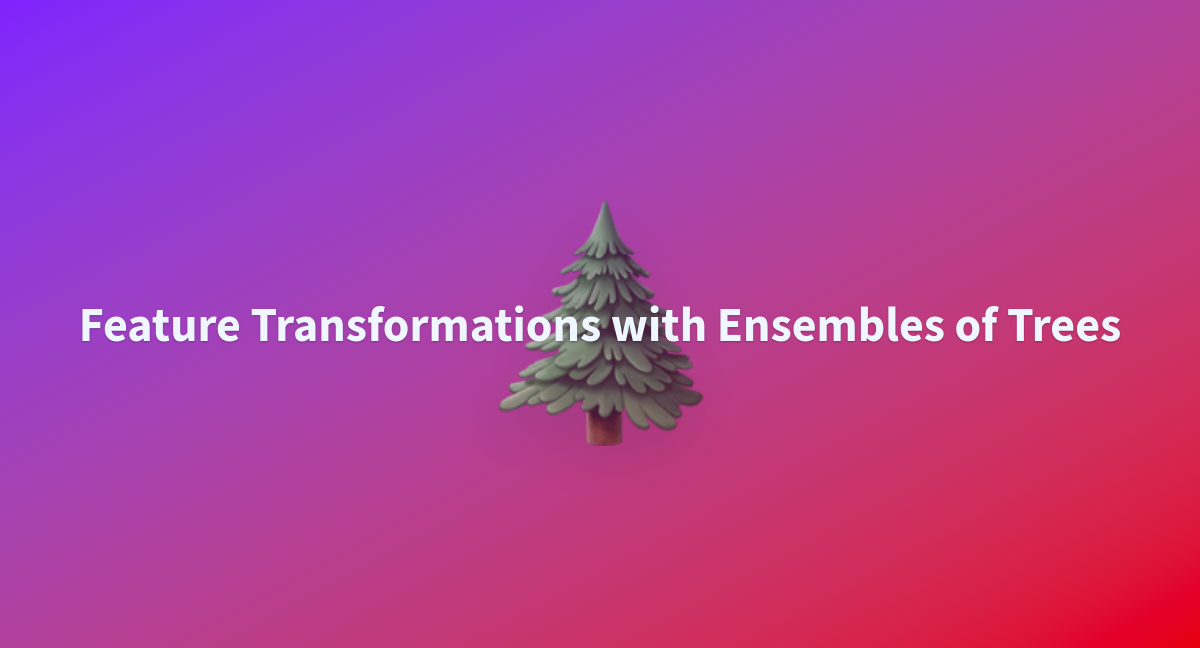 Feature Transformations with Ensembles of Trees